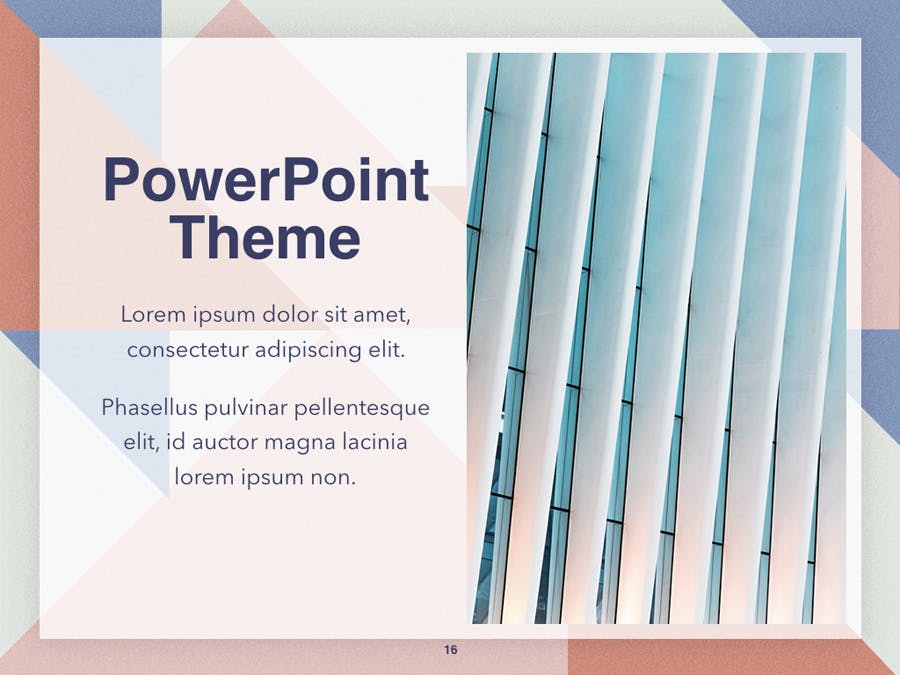 PowerPoint Theme

Lorem ipsum dolor sit amet, consectetur adipiscing elit.

Phasellus pulvinar pellentesque elit, id auctor magna lacinia lorem ipsum non.

16